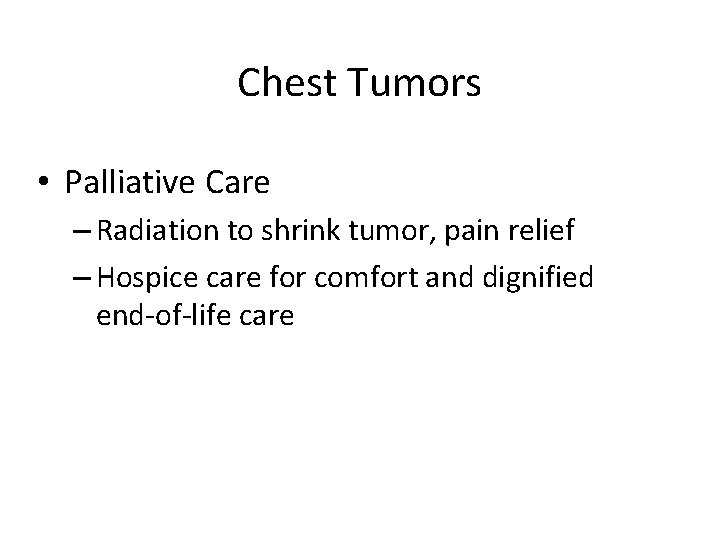 Chest Tumors

• Palliative Care

– Radiation to shrink tumor, pain relief

– Hospice care for comfort and dignified end-of-life care